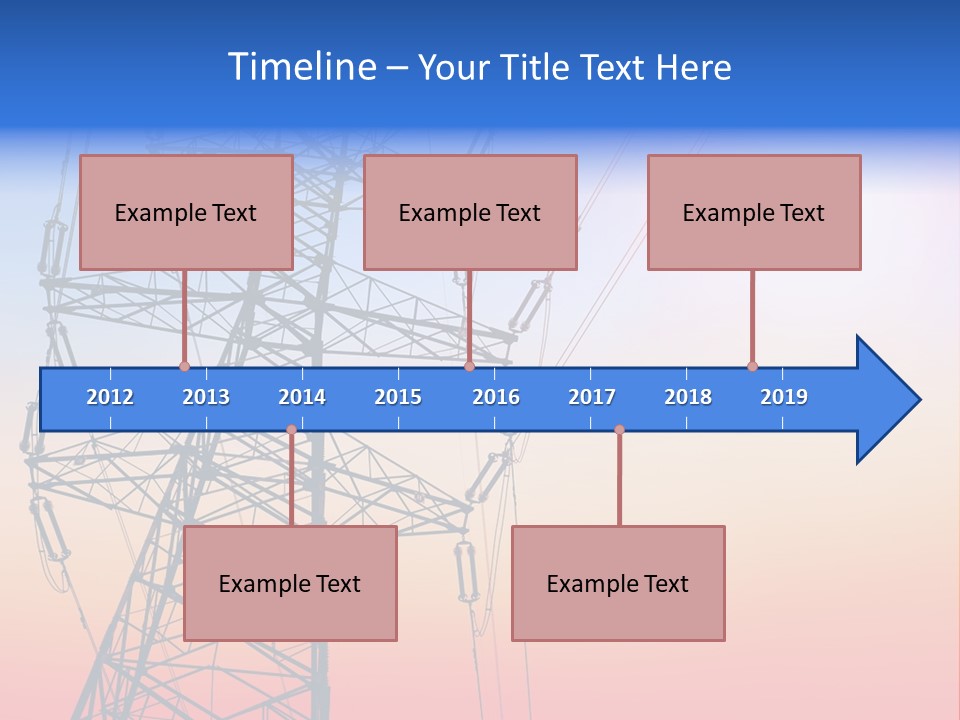 Timeline – Your Title Text Here

Example Text

Example Text

Example Text

2012 2013 2014 2015 2016 2017 2018 2019

Example Text

Example Text